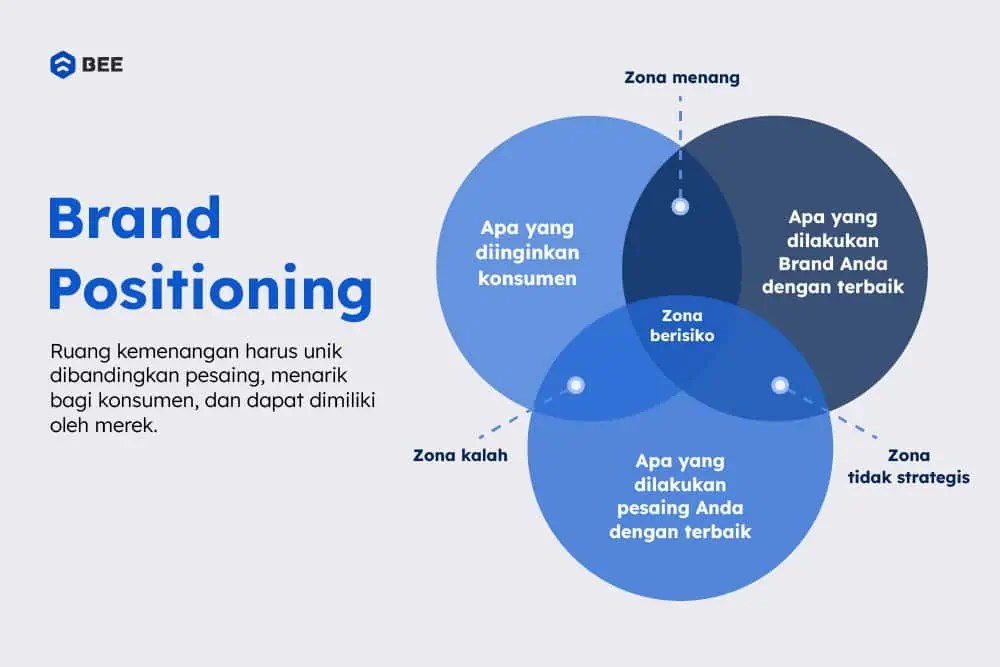 BEE

Brand Positioning

Ruang kemenangan harus unik dibandingkan pesaing, menarik bagi konsumen, dan dapat dimiliki oleh merek.

Zona menang

Apa yang diinginkan konsumen

Apa yang dilakukan Brand Anda dengan terbaik

Zona berisiko

Zona kalah

Apa yang dilakukan pesaing Anda dengan terbaik

Zona tidak strategis